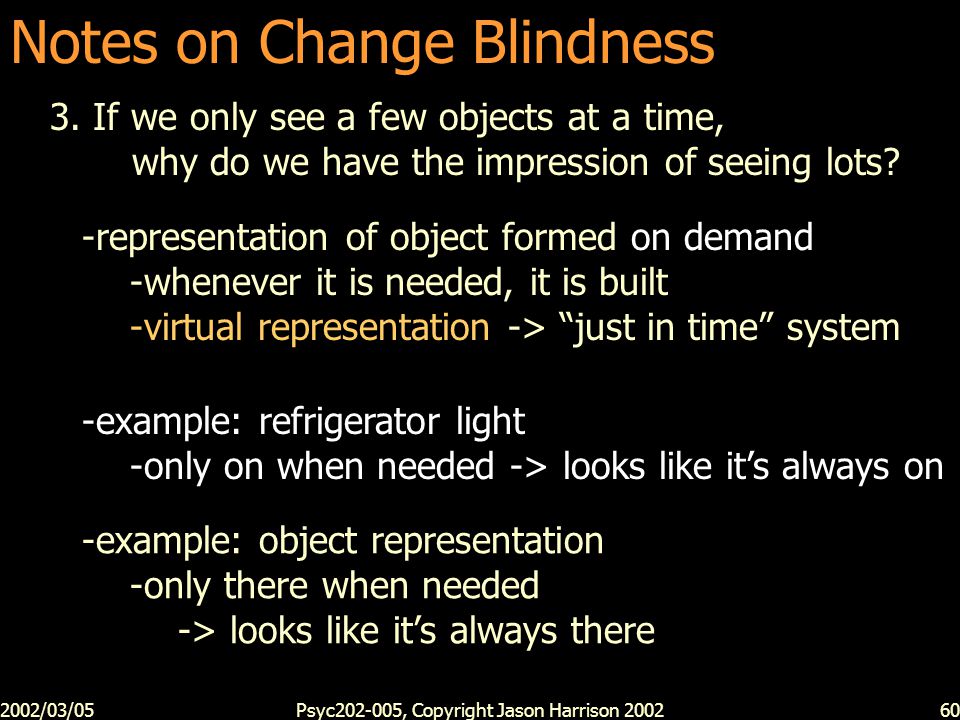 Notes on Change Blindness

3. If we only see a few objects at a time, why do we have the impression of seeing lots?

-representation of object formed on demand
-whenever it is needed, it is built
-virtual representation -> “just in time” system

-example: refrigerator light
-only on when needed -> looks like it’s always on

-example: object representation
-only there when needed
-> looks like it’s always there

2002/03/05 Psyc202-005, Copyright Jason Harrison 2002 60